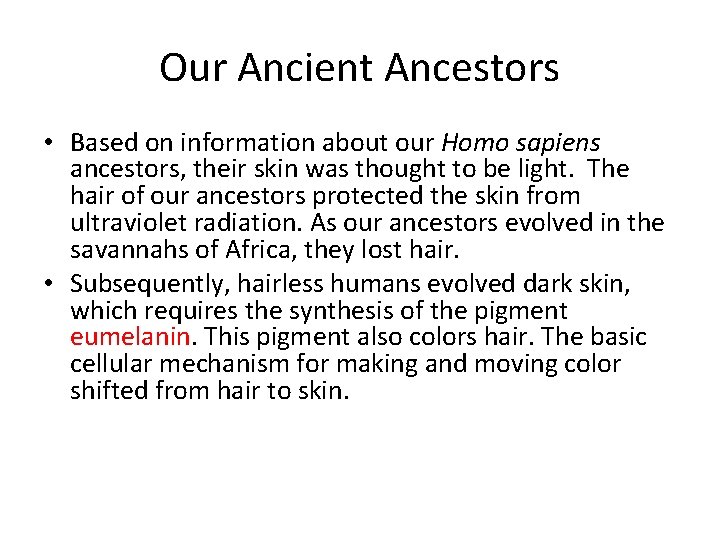 Our Ancient Ancestors

• Based on information about our Homo sapiens ancestors, their skin was thought to be light. The hair of our ancestors protected the skin from ultraviolet radiation. As our ancestors evolved in the savannahs of Africa, they lost hair.

• Subsequently, hairless humans evolved dark skin, which requires the synthesis of the pigment eumelanin. This pigment also colors hair. The basic cellular mechanism for making and moving color shifted from hair to skin.